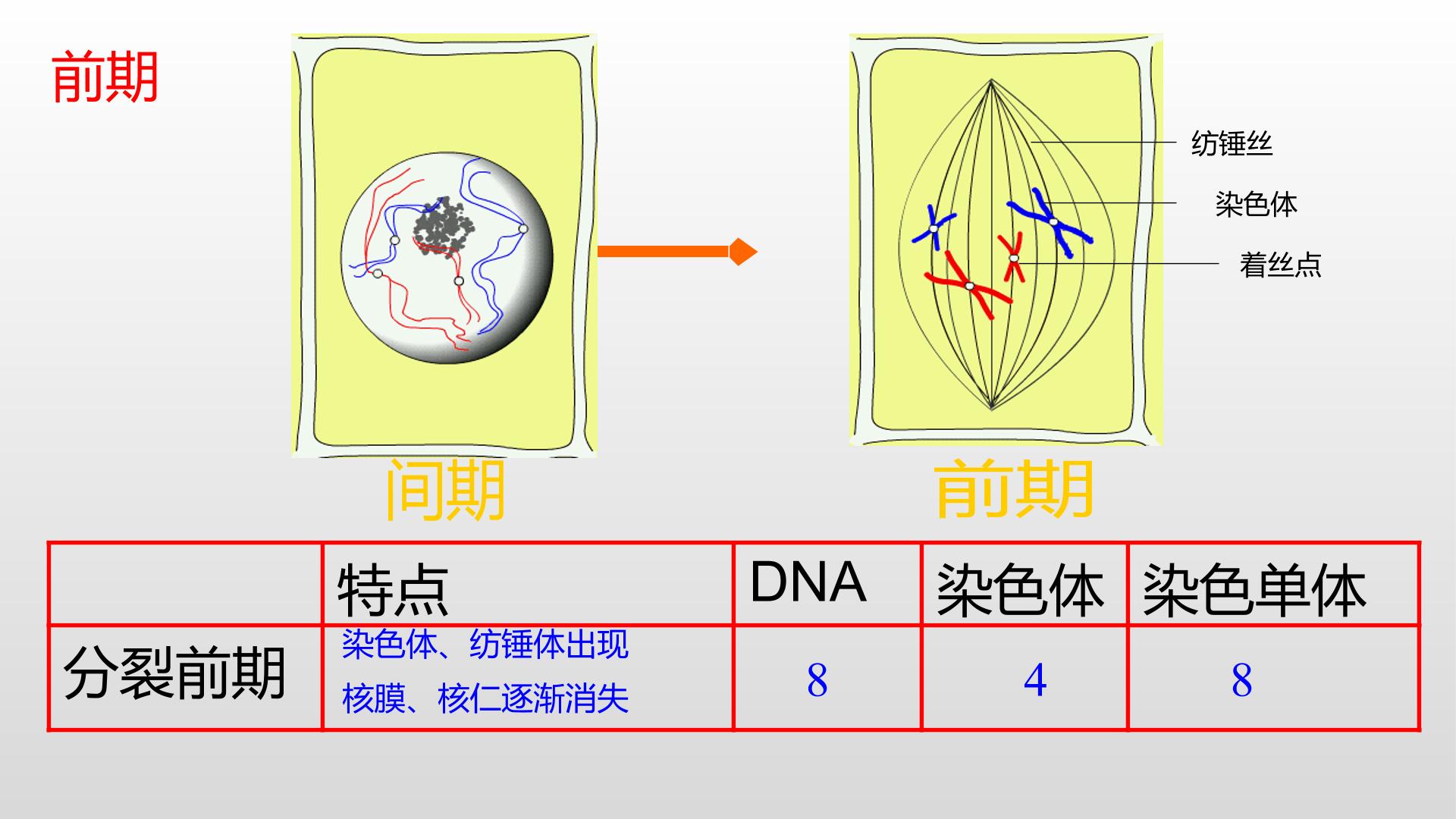 前期

纺锤丝

染色体

着丝点

间期

前期

|  | 特点 | DNA | 染色体 | 染色单体 |
|---|---|---|---|---|
| 分裂前期 | 染色体、纺锤体出现 核膜、核仁逐渐消失 | 8 | 4 | 8 |